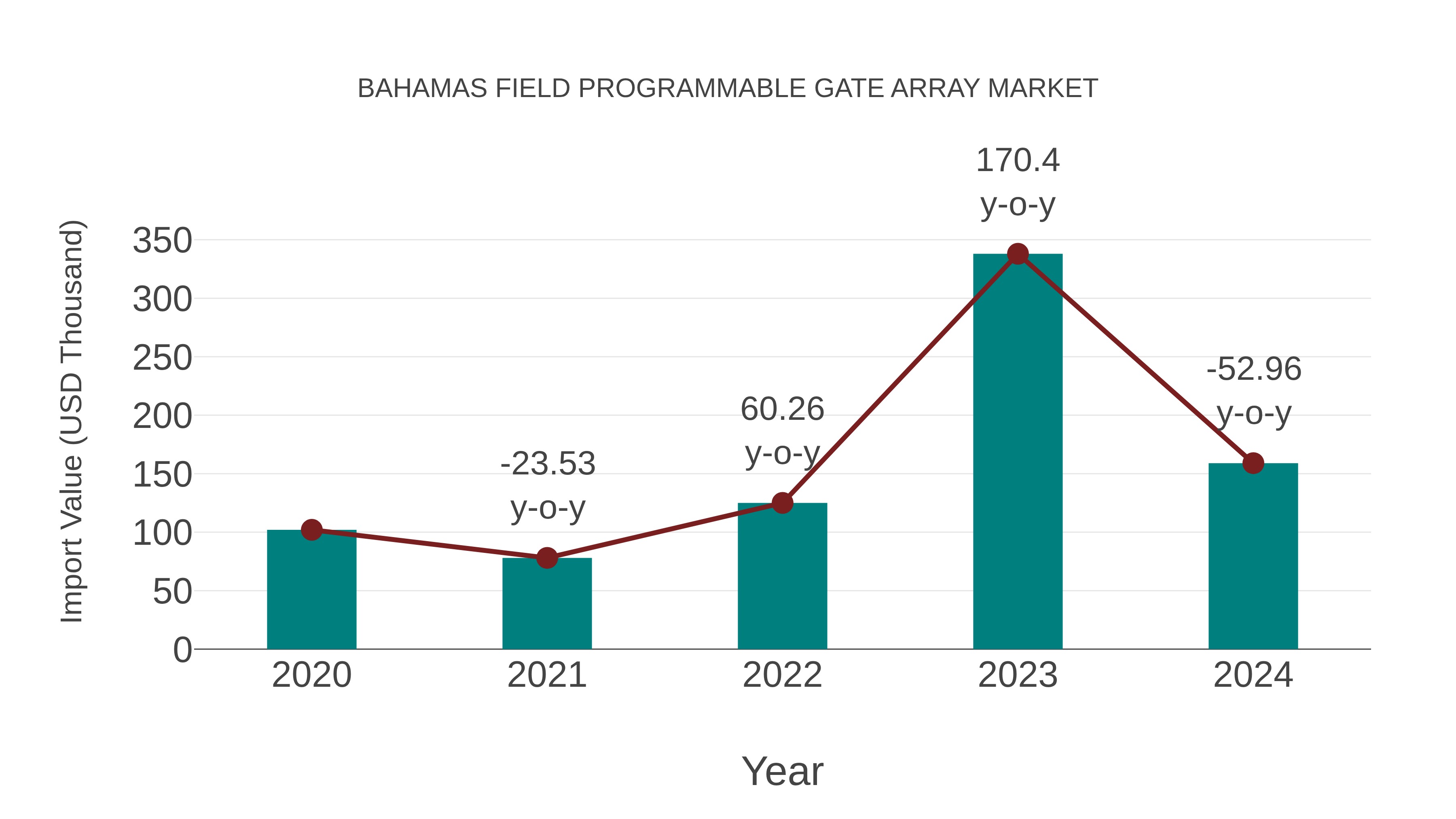 BAHAMAS FIELD PROGRAMMABLE GATE ARRAY MARKET

Import Value (USD Thousand)

350
300
250
200
150
100
50
0

-23.53
y-o-y

60.26
y-o-y

170.4
y-o-y

-52.96
y-o-y

2020
2021
2022
2023
2024

Year